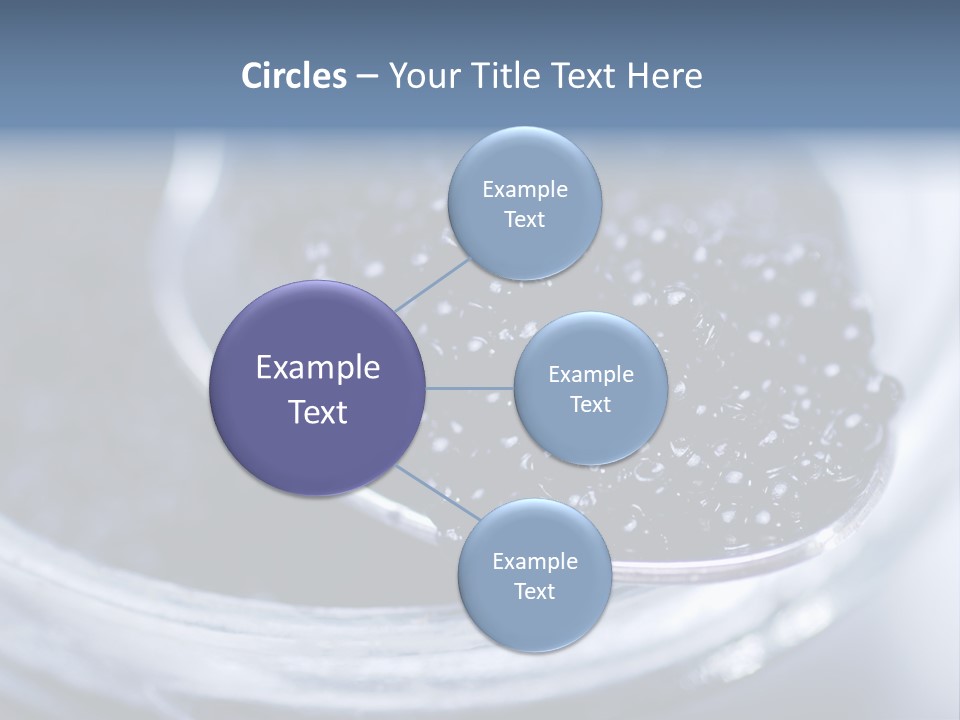 Circles – Your Title Text Here

Example Text

Example Text

Example Text

Example Text